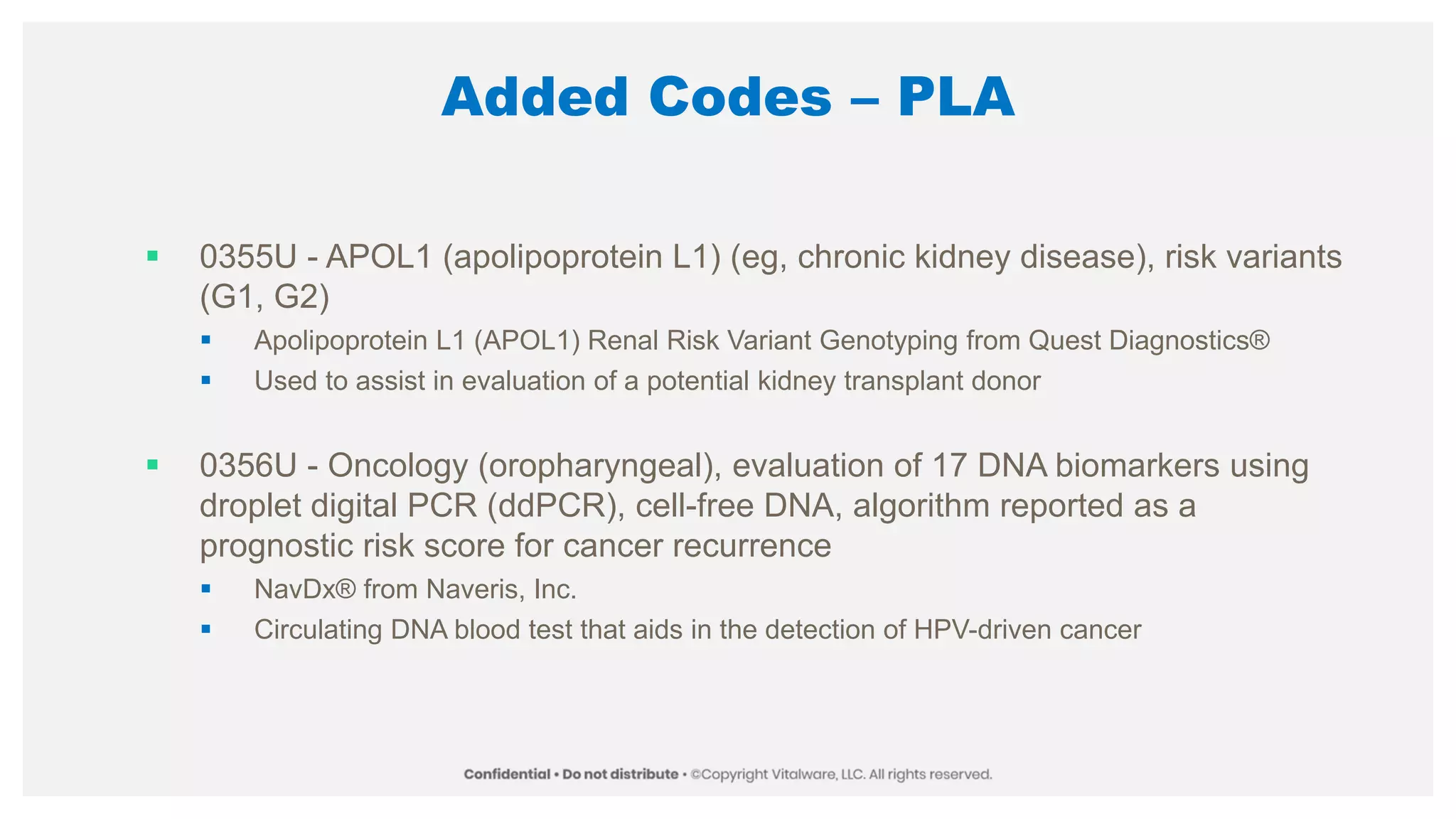 Added Codes – PLA

▪ 0355U - APOL1 (apolipoprotein L1) (eg, chronic kidney disease), risk variants (G1, G2)

▪ Apolipoprotein L1 (APOL1) Renal Risk Variant Genotyping from Quest Diagnostics®

▪ Used to assist in evaluation of a potential kidney transplant donor

▪ 0356U - Oncology (oropharyngeal), evaluation of 17 DNA biomarkers using droplet digital PCR (ddPCR), cell-free DNA, algorithm reported as a prognostic risk score for cancer recurrence

▪ NavDx® from Naveris, Inc.

▪ Circulating DNA blood test that aids in the detection of HPV-driven cancer

Confidential • Do not distribute • ©Copyright Vitalware, LLC. All rights reserved.